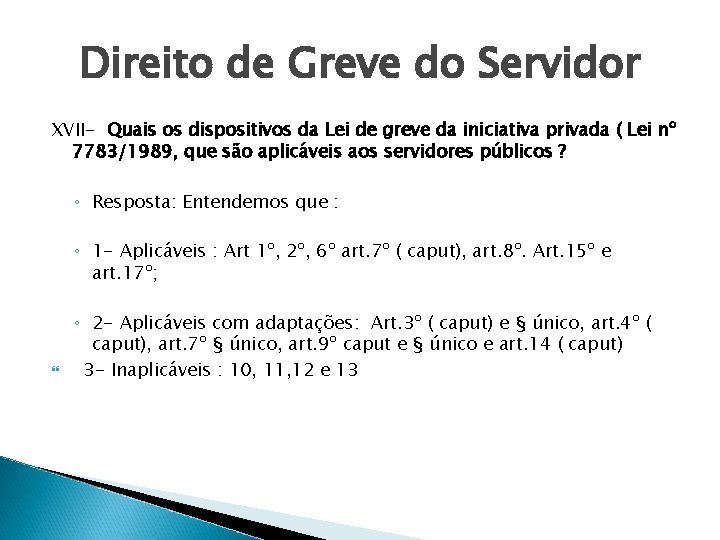 Direito de Greve do Servidor

XVII- Quais os dispositivos da Lei de greve da iniciativa privada ( Lei nº 7783/1989, que são aplicáveis aos servidores públicos ?

◦ Resposta: Entendemos que :

◦ 1- Aplicáveis : Art 1º, 2º, 6º art.7º ( caput), art.8º. Art.15º e art.17º;

◦ 2- Aplicáveis com adaptações: Art.3º ( caput) e § único, art.4º ( caput), art.7º § único, art.9º caput e § único e art.14 ( caput)

3- Inaplicáveis : 10, 11,12 e 13